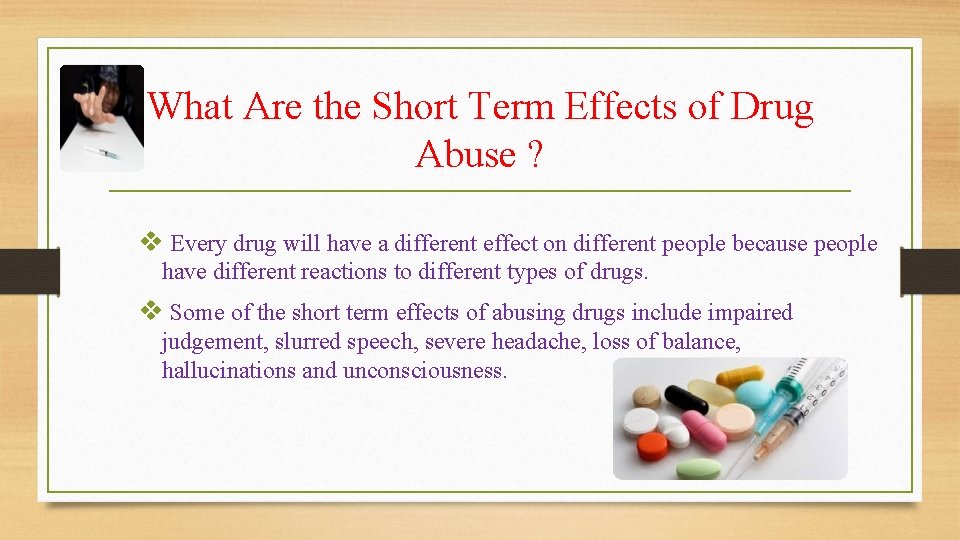 What Are the Short Term Effects of Drug Abuse ?

❖ Every drug will have a different effect on different people because people have different reactions to different types of drugs.

❖ Some of the short term effects of abusing drugs include impaired judgement, slurred speech, severe headache, loss of balance, hallucinations and unconsciousness.